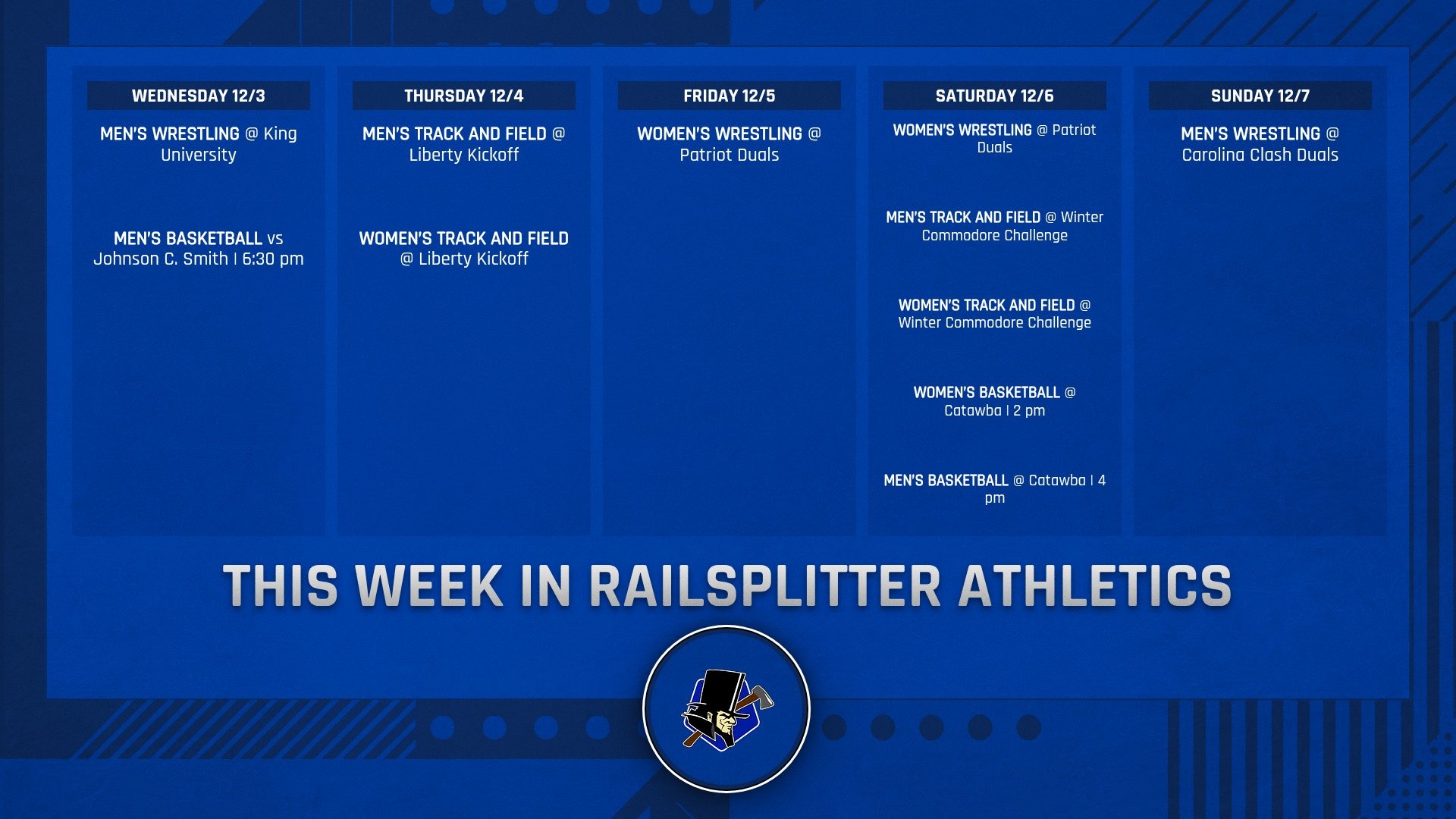 WEDNESDAY 12/3

MEN'S WRESTLING @ King University

MEN'S BASKETBALL vs Johnson C. Smith | 6:30 pm

THURSDAY 12/4

MEN'S TRACK AND FIELD @ Liberty Kickoff

WOMEN'S TRACK AND FIELD @ Liberty Kickoff

FRIDAY 12/5

WOMEN'S WRESTLING @ Patriot Duals

SATURDAY 12/6

WOMEN'S WRESTLING @ Patriot Duals

MEN'S TRACK AND FIELD @ Winter Commodore Challenge

WOMEN'S TRACK AND FIELD @ Winter Commodore Challenge

WOMEN'S BASKETBALL @ Catawba | 2 pm

MEN'S BASKETBALL @ Catawba | 4 pm

SUNDAY 12/7

MEN'S WRESTLING @ Carolina Clash Duals

THIS WEEK IN RAILSPLITTER ATHLETICS